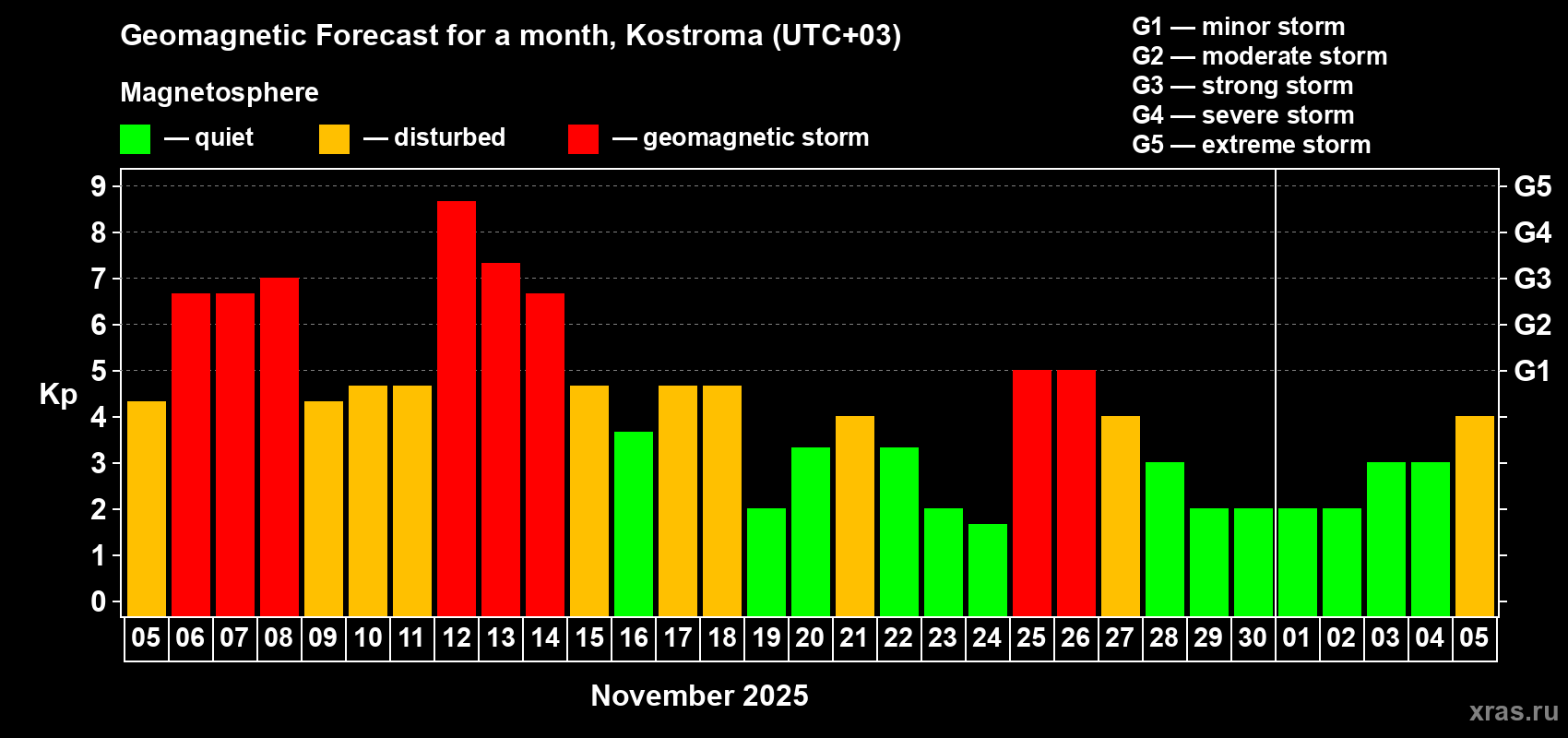 Geomagnetic Forecast for a month, Kostroma (UTC+03)

Magnetosphere

— quiet — disturbed — geomagnetic storm

G1 — minor storm
G2 — moderate storm
G3 — strong storm
G4 — severe storm
G5 — extreme storm

Kp

9 8 7 6 5 4 3 2 1 0

G5 G4 G3 G2 G1

05 06 07 08 09 10 11 12 13 14 15 16 17 18 19 20 21 22 23 24 25 26 27 28 29 30 01 02 03 04 05

November 2025

xras.ru